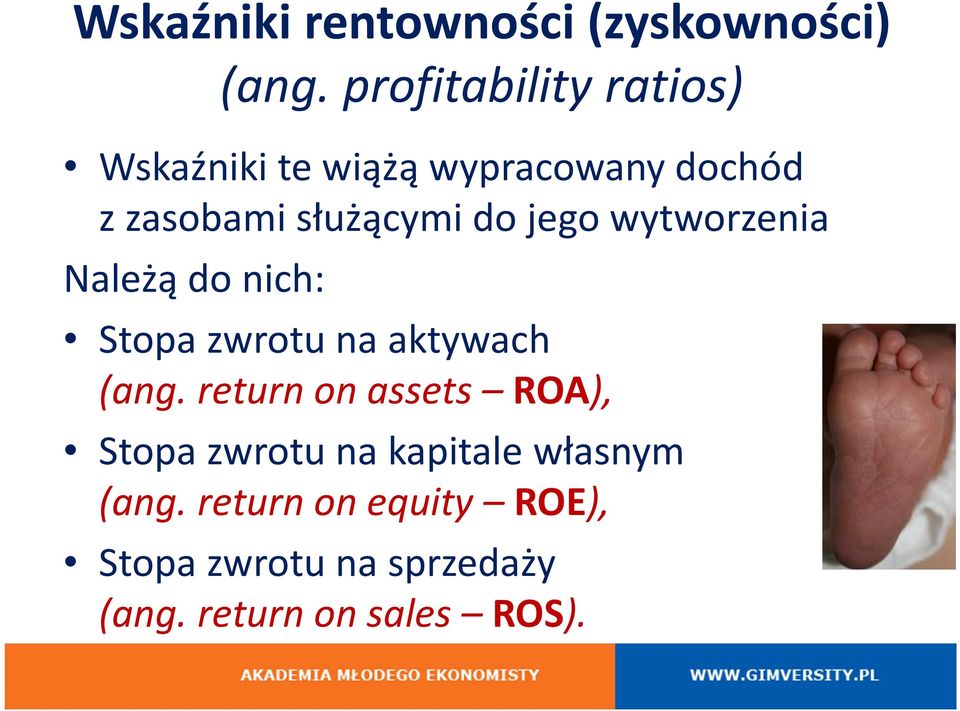 Wskaźniki rentowności (zyskowności) (ang. profitability ratios)

• Wskaźniki te wiążą wypracowany dochód z zasobami służącymi do jego wytworzenia

Należą do nich:

• Stopa zwrotu na aktywach (ang. return on assets – ROA),

• Stopa zwrotu na kapitale własnym (ang. return on equity – ROE),

• Stopa zwrotu na sprzedaży (ang. return on sales – ROS).

AKADEMIA MŁODEGO EKONOMISTY

WWW.GIMVERSITY.PL